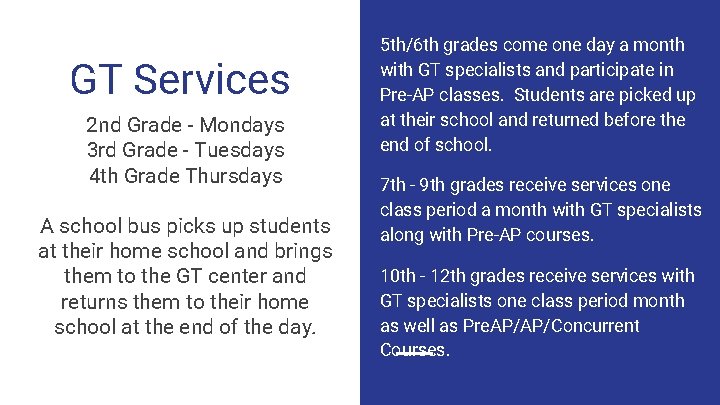 GT Services

2nd Grade - Mondays
3rd Grade - Tuesdays
4th Grade Thursdays

A school bus picks up students at their home school and brings them to the GT center and returns them to their home school at the end of the day.

5th/6th grades come one day a month with GT specialists and participate in Pre-AP classes. Students are picked up at their school and returned before the end of school.

7th - 9th grades receive services one class period a month with GT specialists along with Pre-AP courses.

10th - 12th grades receive services with GT specialists one class period month as well as PreAP/AP/Concurrent Courses.